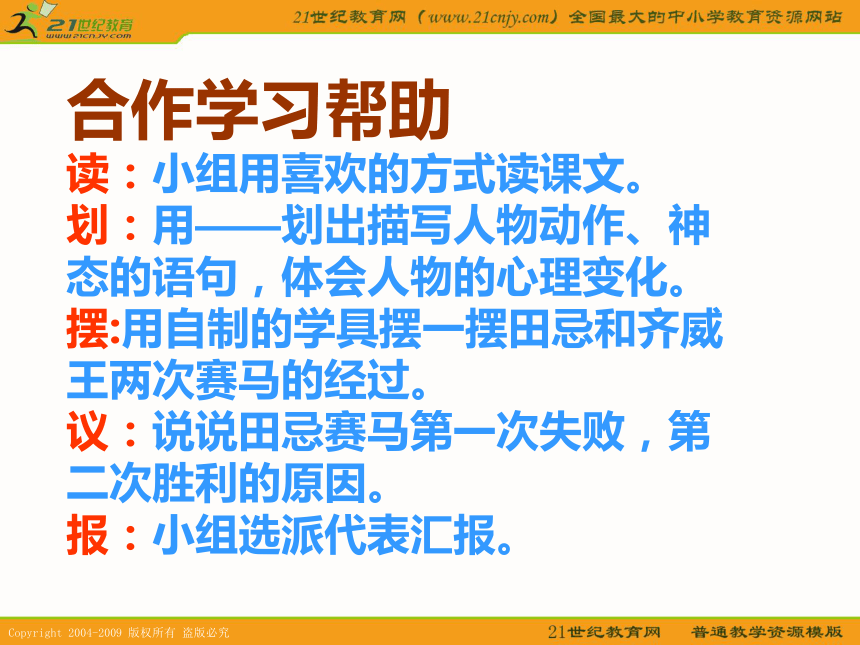 21世纪教育
www.21cnjy.com

21世纪教育网（www.21cnjy.com）全国最大的中小学教育资源网站

合作学习帮助

读：小组用喜欢的方式读课文。

划：用——划出描写人物动作、神态的语句，体会人物的心理变化。

摆:用自制的学具摆一摆田忌和齐威王两次赛马的经过。

议：说说田忌赛马第一次失败，第二次胜利的原因。

报：小组选派代表汇报。

Copyright 2004-2009 版权所有 盗版必究

21世纪教育网 普通教学资源模版